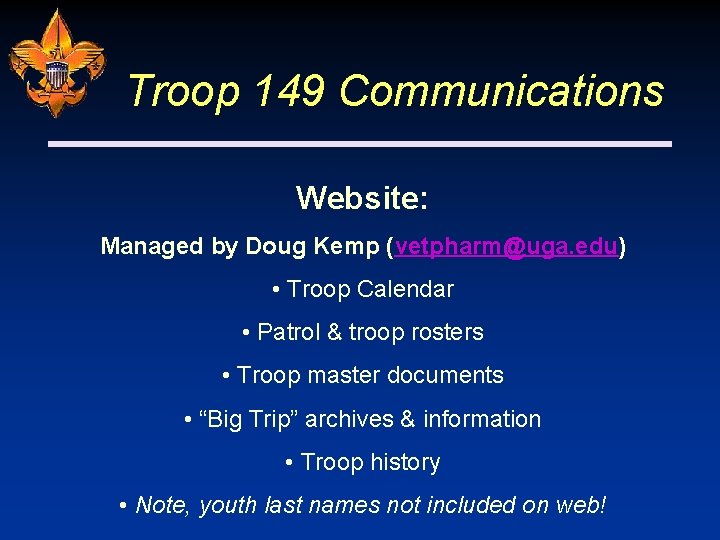 Troop 149 Communications

Website:

Managed by Doug Kemp (vetpharm@uga.edu)

• Troop Calendar

• Patrol & troop rosters

• Troop master documents

• “Big Trip” archives & information

• Troop history

• Note, youth last names not included on web!